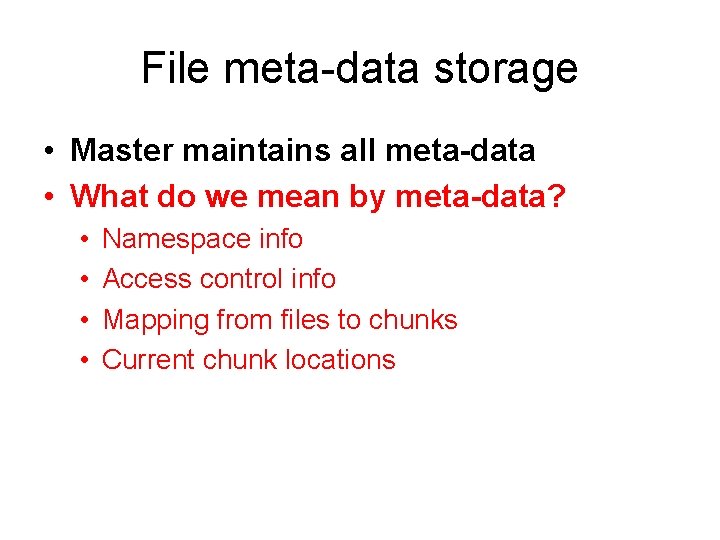 File meta-data storage

• Master maintains all meta-data
• What do we mean by meta-data?
  • Namespace info
  • Access control info
  • Mapping from files to chunks
  • Current chunk locations